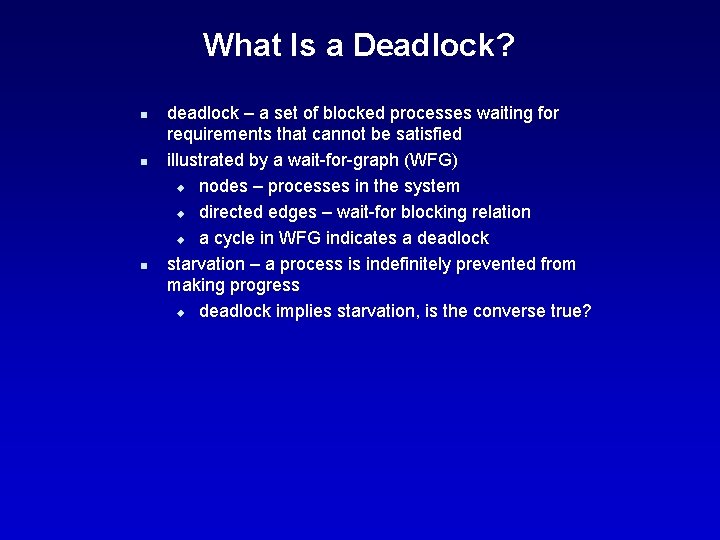 What Is a Deadlock?

- deadlock – a set of blocked processes waiting for requirements that cannot be satisfied
- illustrated by a wait-for-graph (WFG)
  - nodes – processes in the system
  - directed edges – wait-for blocking relation
  - a cycle in WFG indicates a deadlock
- starvation – a process is indefinitely prevented from making progress
  - deadlock implies starvation, is the converse true?